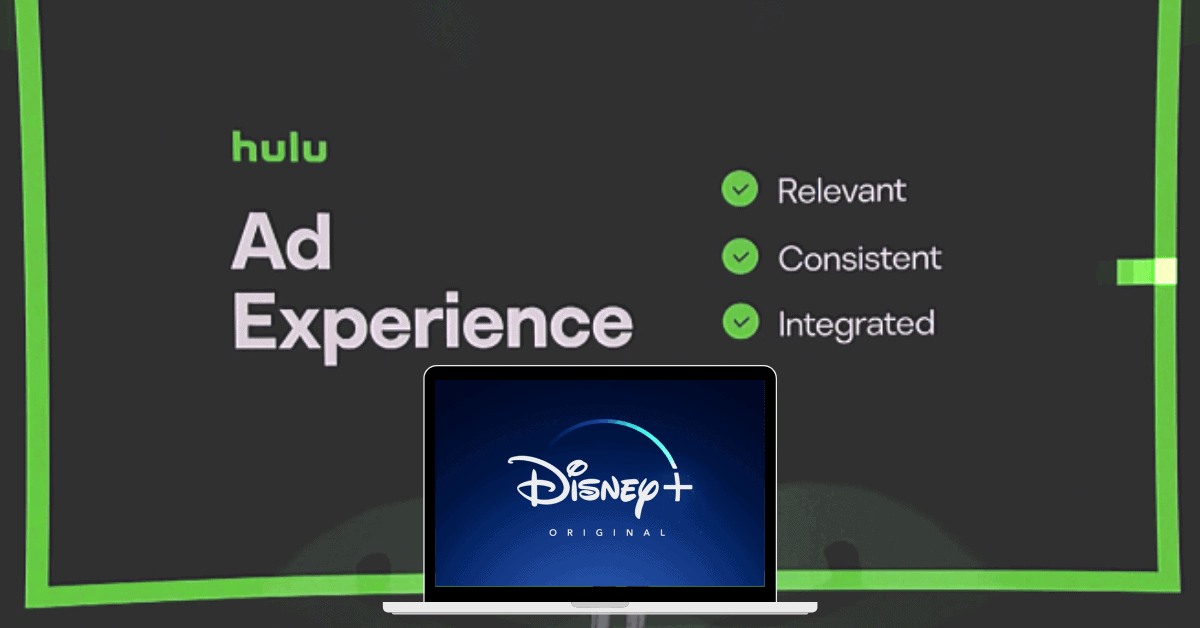 hulu

Ad Experience

Relevant

Consistent

Integrated

Disney+

ORIGINAL